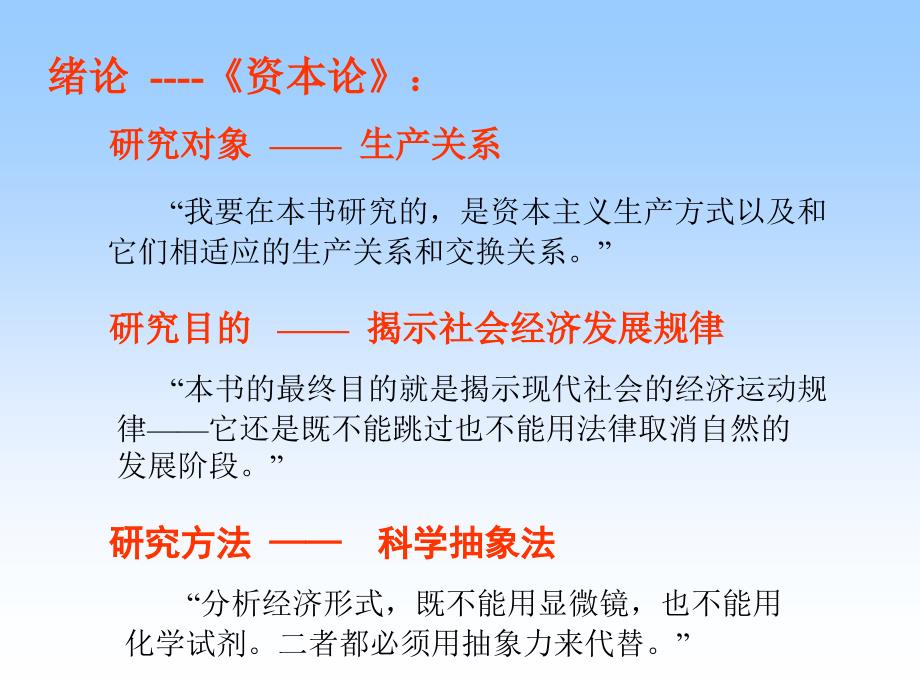 绪论 ----《资本论》：

研究对象 —— 生产关系

“我要在本书研究的，是资本主义生产方式以及和它们相适应的生产关系和交换关系。”

研究目的 —— 揭示社会经济发展规律

“本书的最终目的就是揭示现代社会的经济运动规律——它还是既不能跳过也不能用法律取消自然的发展阶段。”

研究方法 —— 科学抽象法

“分析经济形式，既不能用显微镜，也不能用化学试剂。二者都必须用抽象力来代替。”